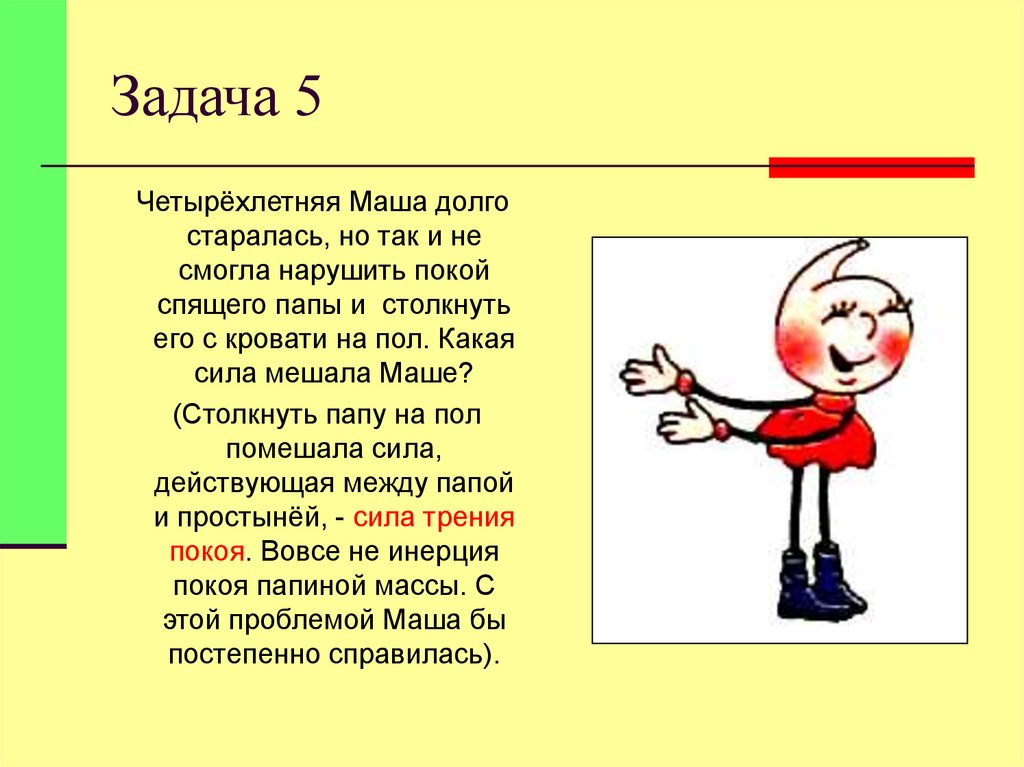 Задача 5

Четырёхлетняя Маша долго старалась, но так и не смогла нарушить покой спящего папы и столкнуть его с кровати на пол. Какая сила мешала Маше?

(Столкнуть папу на пол помешала сила, действующая между папой и простынёй, - сила трения покоя. Вовсе не инерция покоя папиной массы. С этой проблемой Маша бы постепенно справилась).